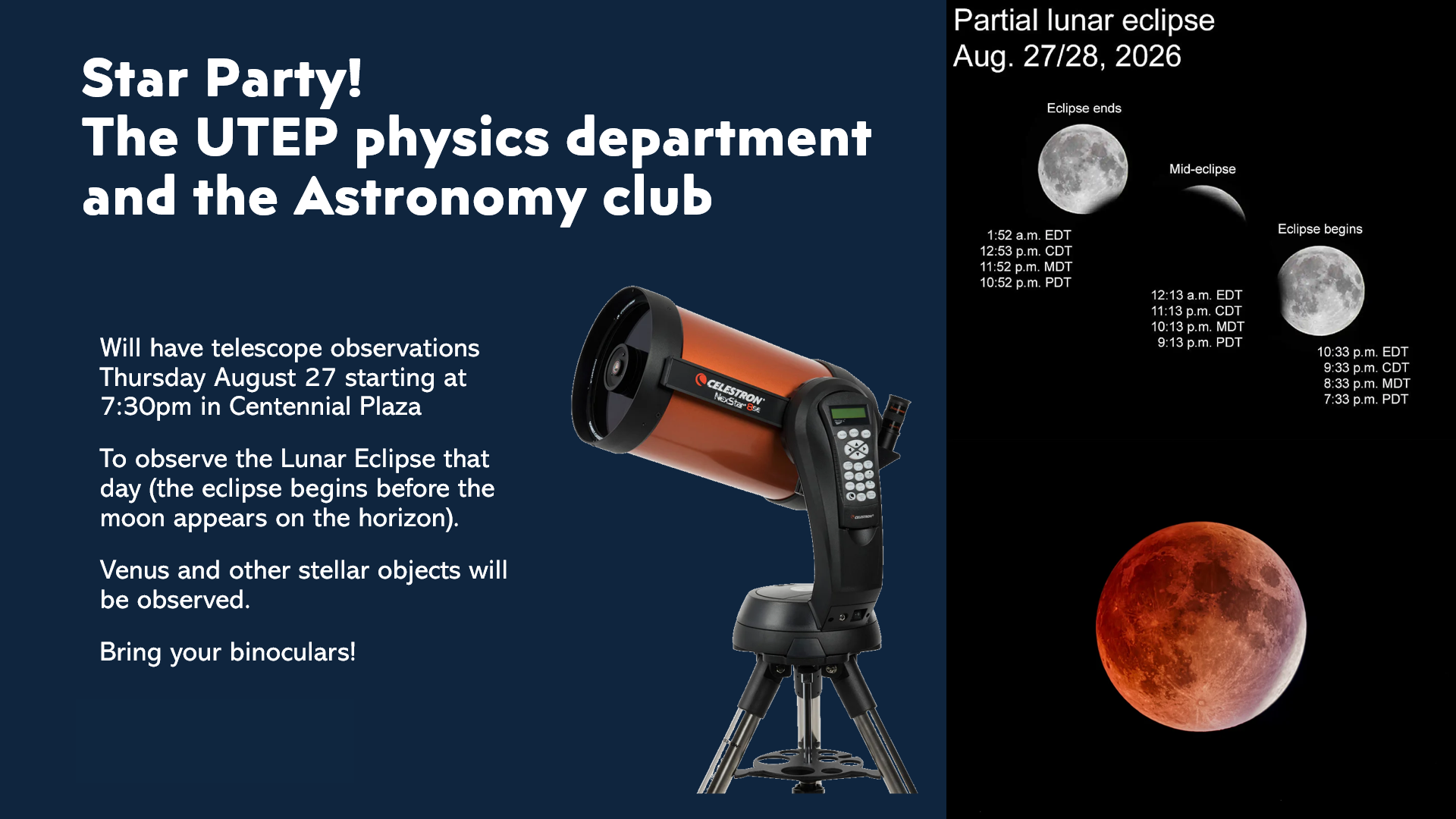 Star Party!
The UTEP physics department and the Astronomy club

Will have telescope observations Thursday August 27 starting at 7:30pm in Centennial Plaza

To observe the Lunar Eclipse that day (the eclipse begins before the moon appears on the horizon).

Venus and other stellar objects will be observed.

Bring your binoculars!

CELESTRON NexStar 8SE

Partial lunar eclipse
Aug. 27/28, 2026

Eclipse ends

1:52 a.m. EDT
12:53 p.m. CDT
11:52 p.m. MDT
10:52 p.m. PDT

Mid-eclipse

12:13 a.m. EDT
11:13 p.m. CDT
10:13 p.m. MDT
9:13 p.m. PDT

Eclipse begins

10:33 p.m. EDT
9:33 p.m. CDT
8:33 p.m. MDT
7:33 p.m. PDT